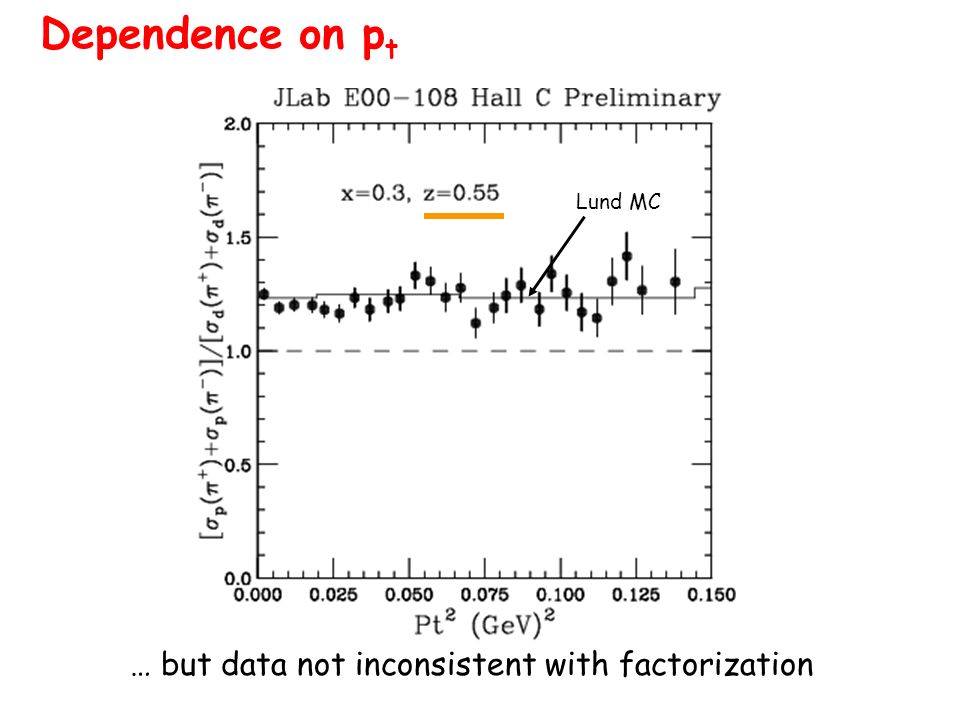 Dependence on $p_t$

JLab E00−108 Hall C Preliminary

x=0.3, z=0.55

Lund MC

$[\sigma_p(\pi^+)+\sigma_p(\pi^-)]/[\sigma_d(\pi^+)+\sigma_d(\pi^-)]$

2.0
1.5
1.0
0.5
0.0

0.000 0.025 0.050 0.075 0.100 0.125 0.150

$Pt^2$ $(GeV)^2$

… but data not inconsistent with factorization